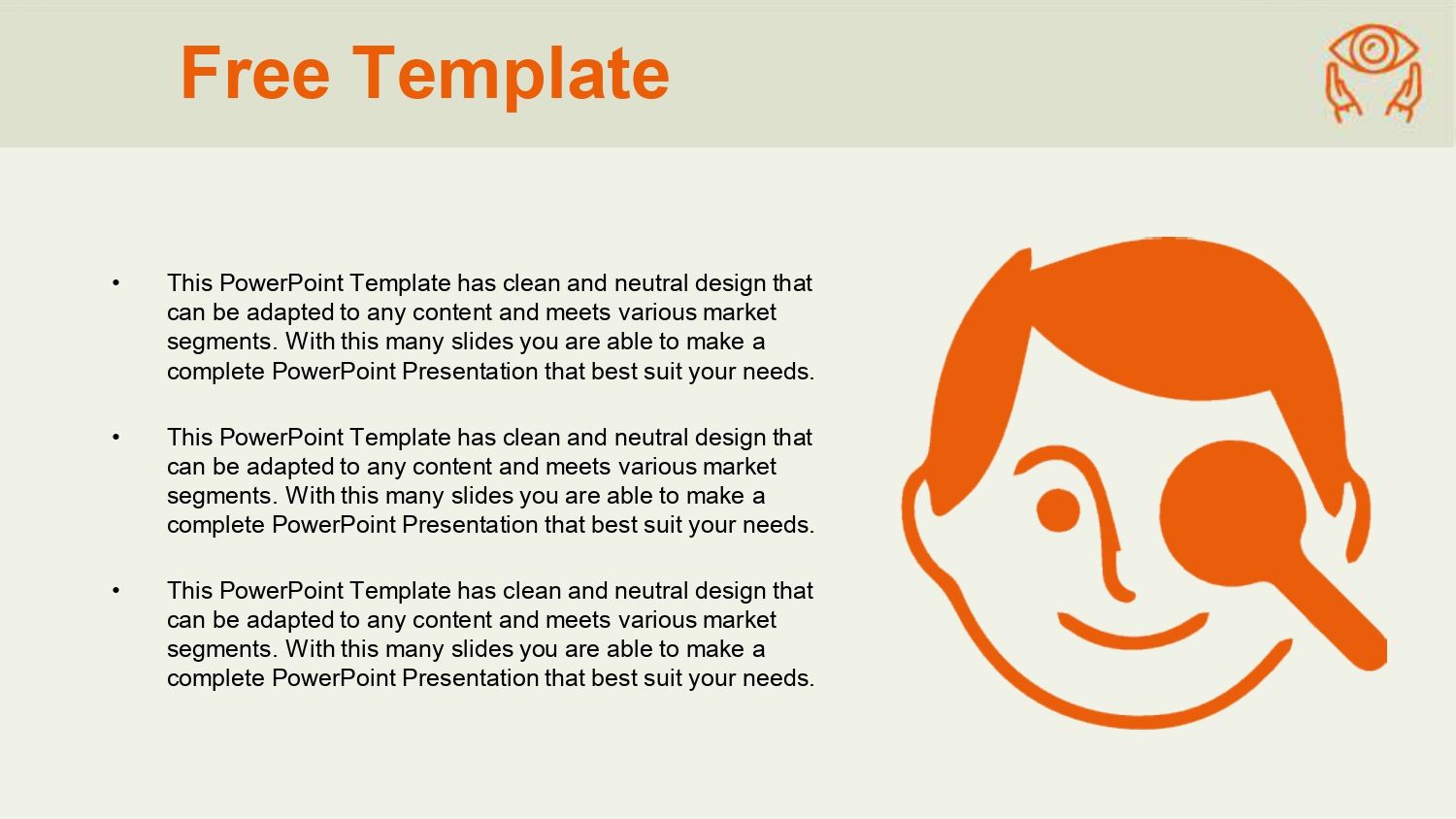 Free Template

• This PowerPoint Template has clean and neutral design that can be adapted to any content and meets various market segments. With this many slides you are able to make a complete PowerPoint Presentation that best suit your needs.

• This PowerPoint Template has clean and neutral design that can be adapted to any content and meets various market segments. With this many slides you are able to make a complete PowerPoint Presentation that best suit your needs.

• This PowerPoint Template has clean and neutral design that can be adapted to any content and meets various market segments. With this many slides you are able to make a complete PowerPoint Presentation that best suit your needs.